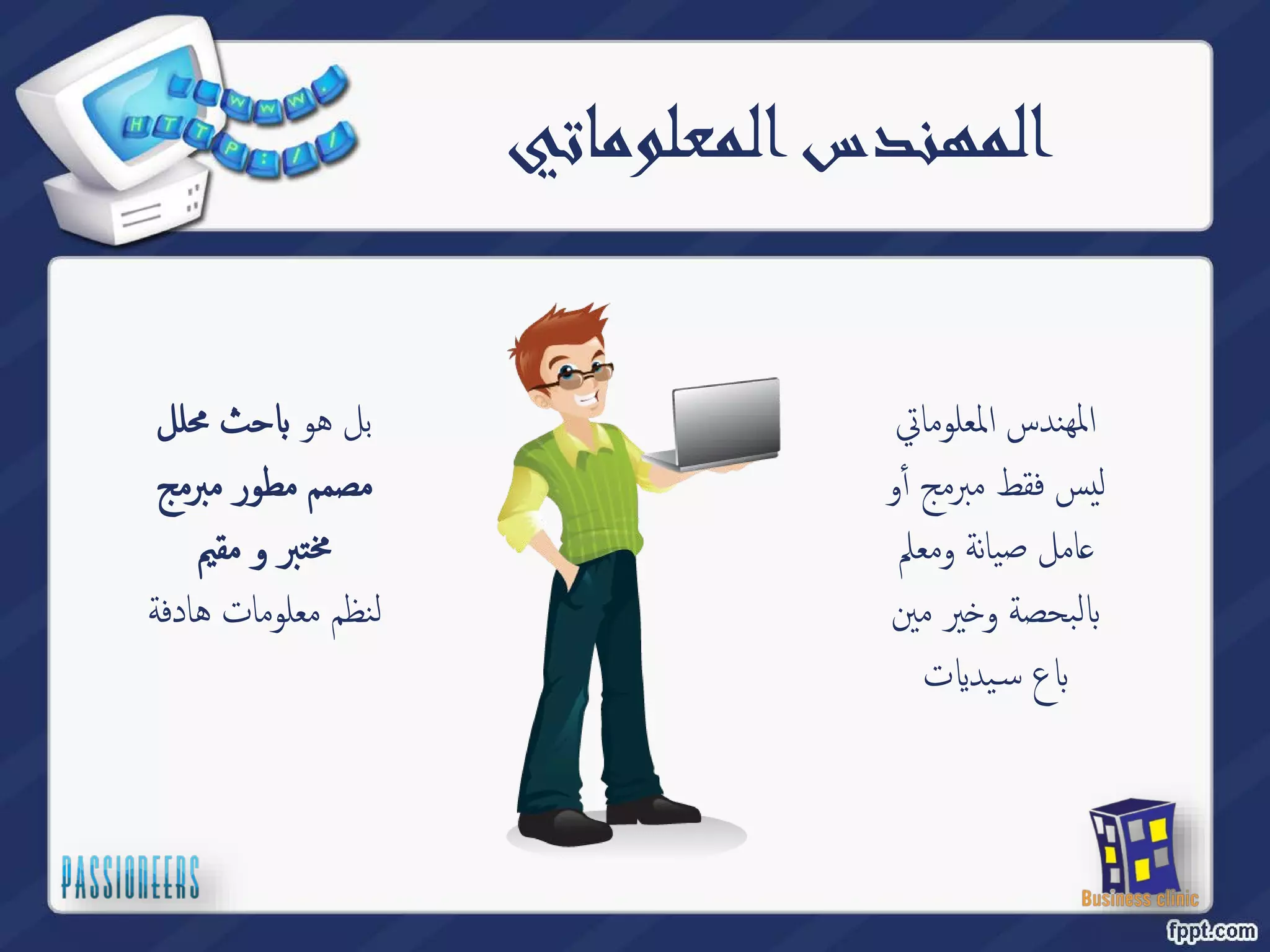 WWW.
HTTP://

المهندس المعلوماتي

المهندس المعلوماتي ليس فقط مبرمج أو عامل صيانة ومعلم بالبحصة وخير مين باع سيديات

بل هو باحث محلل مصمم مطور مبرمج مختبر و مقيم لنظم معلومات هادفة

PASSIONEERS

Business clinic

fppt.com